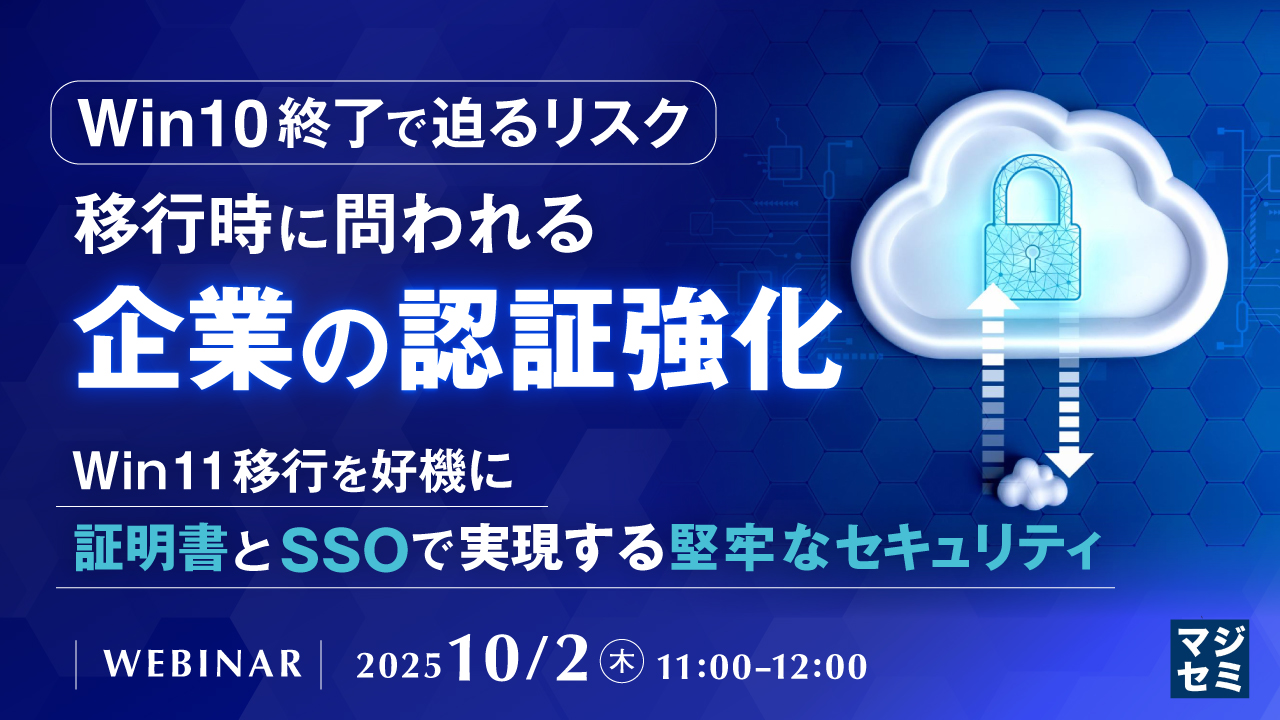 Win10終了で迫るリスク

移行時に問われる

企業の認証強化

Win11移行を好機に

証明書とSSOで実現する堅牢なセキュリティ

WEBINAR 2025 10/2 木 11:00-12:00

マジセミ